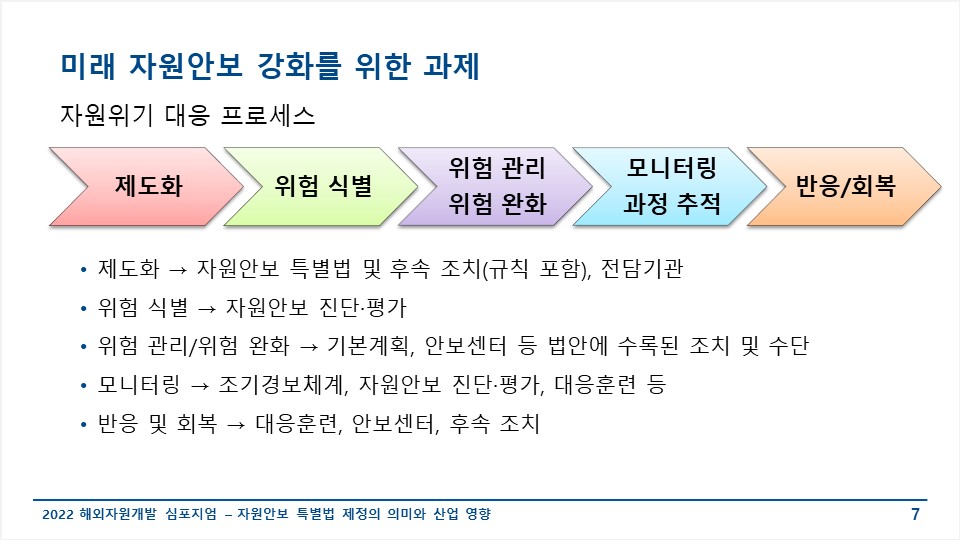 미래 자원안보 강화를 위한 과제

자원위기 대응 프로세스

제도화

위험 식별

위험 관리
위험 완화

모니터링
과정 추적

반응/회복

• 제도화 → 자원안보 특별법 및 후속 조치(규칙 포함), 전담기관
• 위험 식별 → 자원안보 진단·평가
• 위험 관리/위험 완화 → 기본계획, 안보센터 등 법안에 수록된 조치 및 수단
• 모니터링 → 조기경보체계, 자원안보 진단·평가, 대응훈련 등
• 반응 및 회복 → 대응훈련, 안보센터, 후속 조치

2022 해외자원개발 심포지엄 – 자원안보 특별법 제정의 의미와 산업 영향

7